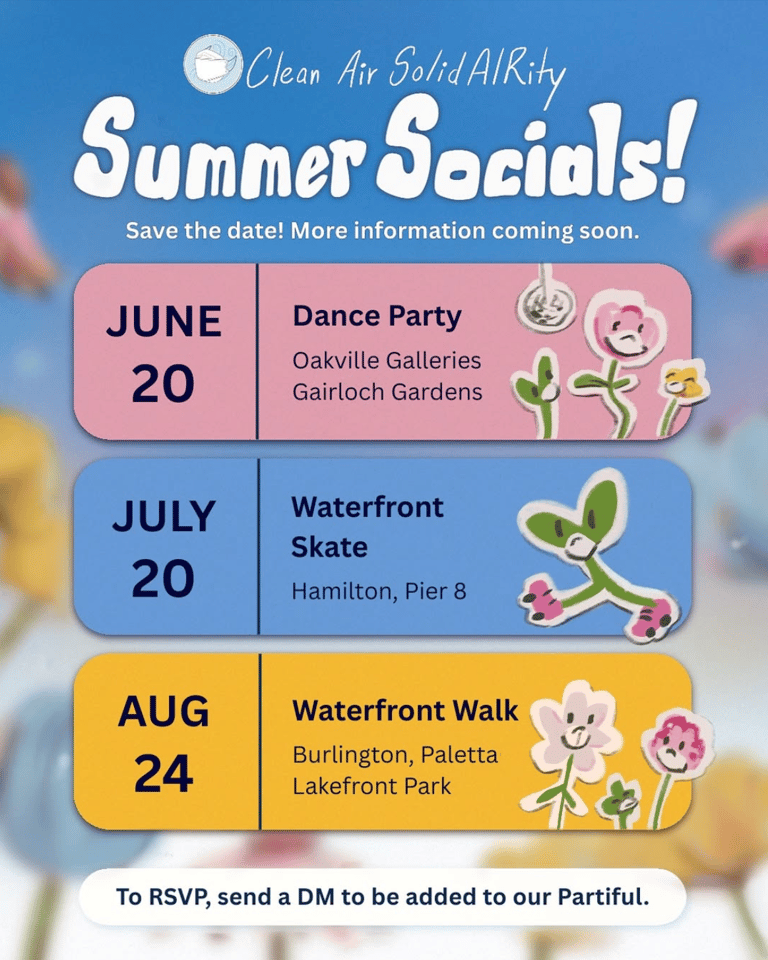 Clean Air SolidAIRity

Summer Socials!

Save the date! More information coming soon.

JUNE 20

Dance Party

Oakville Galleries Gairloch Gardens

JULY 20

Waterfront Skate

Hamilton, Pier 8

AUG 24

Waterfront Walk

Burlington, Paletta Lakefront Park

To RSVP, send a DM to be added to our Partiful.